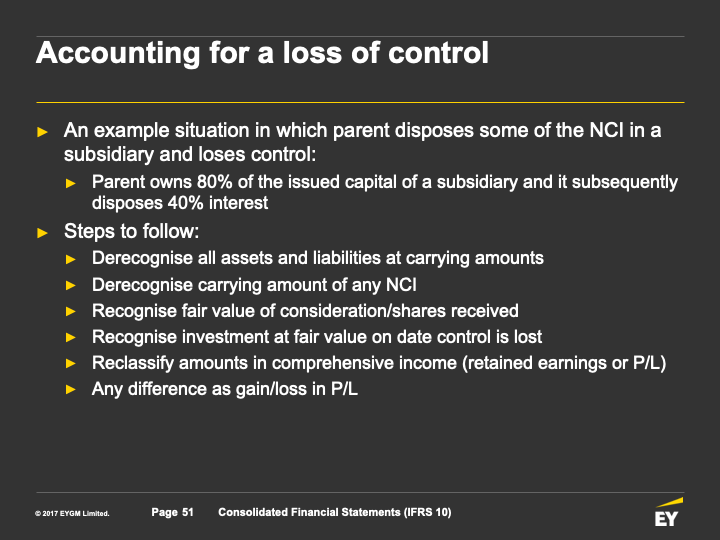 Accounting for a loss of control

► An example situation in which parent disposes some of the NCI in a subsidiary and loses control:
► Parent owns 80% of the issued capital of a subsidiary and it subsequently disposes 40% interest

► Steps to follow:
► Derecognise all assets and liabilities at carrying amounts
► Derecognise carrying amount of any NCI
► Recognise fair value of consideration/shares received
► Recognise investment at fair value on date control is lost
► Reclassify amounts in comprehensive income (retained earnings or P/L)
► Any difference as gain/loss in P/L

© 2017 EYGM Limited. Page 51 Consolidated Financial Statements (IFRS 10)

EY